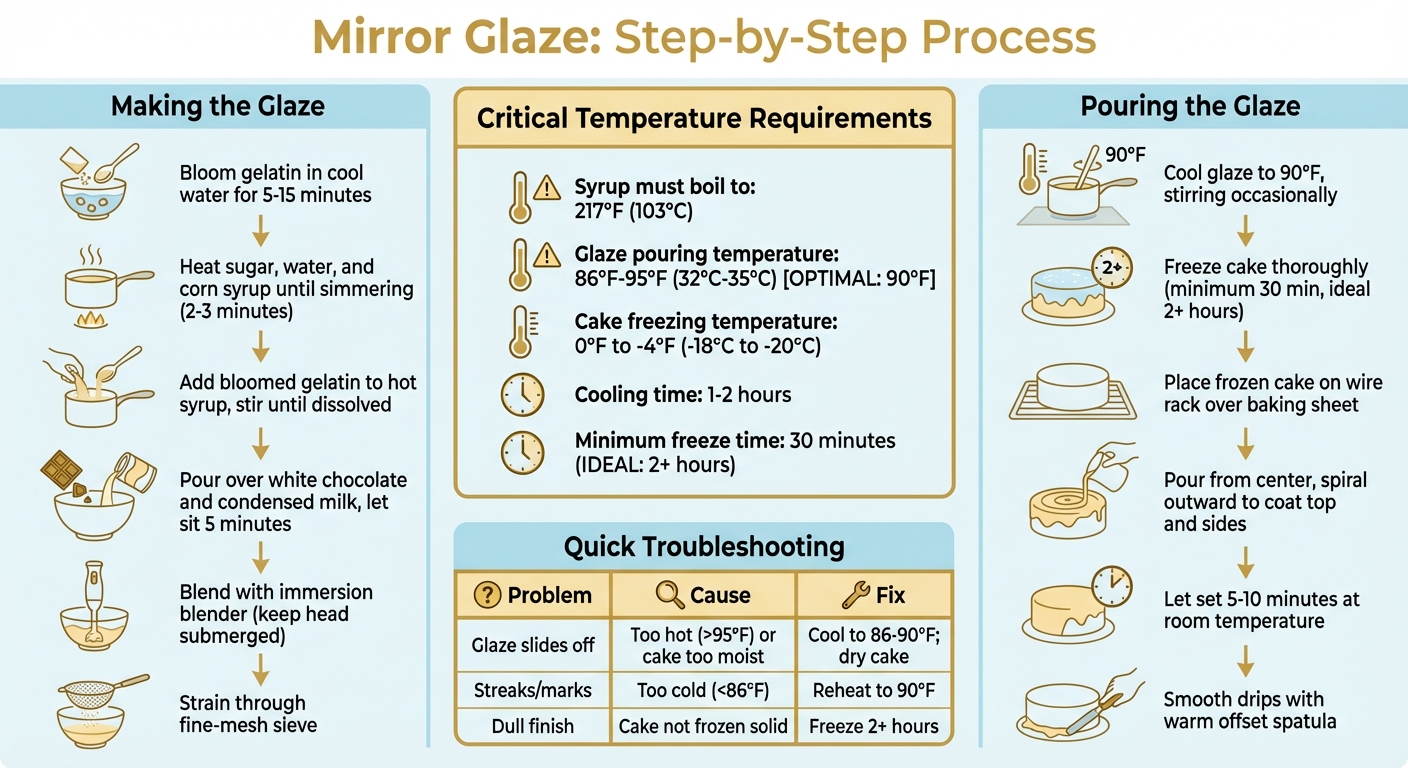 Mirror Glaze: Step-by-Step Process

Making the Glaze

Bloom gelatin in cool water for 5-15 minutes

Heat sugar, water, and corn syrup until simmering (2-3 minutes)

Add bloomed gelatin to hot syrup, stir until dissolved

Pour over white chocolate and condensed milk, let sit 5 minutes

Blend with immersion blender (keep head submerged)

Strain through fine-mesh sieve

Critical Temperature Requirements

Syrup must boil to: 217°F (103°C)

Glaze pouring temperature: 86°F-95°F (32°C-35°C) [OPTIMAL: 90°F]

Cake freezing temperature: 0°F to -4°F (-18°C to -20°C)

Cooling time: 1-2 hours

Minimum freeze time: 30 minutes (IDEAL: 2+ hours)

Quick Troubleshooting

| Problem | Cause | Fix |
|---|---|---|
| Glaze slides off | Too hot (>95°F) or cake too moist | Cool to 86-90°F; dry cake |
| Streaks/marks | Too cold (<86°F) | Reheat to 90°F |
| Dull finish | Cake not frozen solid | Freeze 2+ hours |

Pouring the Glaze

90°F

Cool glaze to 90°F, stirring occasionally

2+

Freeze cake thoroughly (minimum 30 min, ideal 2+ hours)

Place frozen cake on wire rack over baking sheet

Pour from center, spiral outward to coat top and sides

Let set 5-10 minutes at room temperature

Smooth drips with warm offset spatula